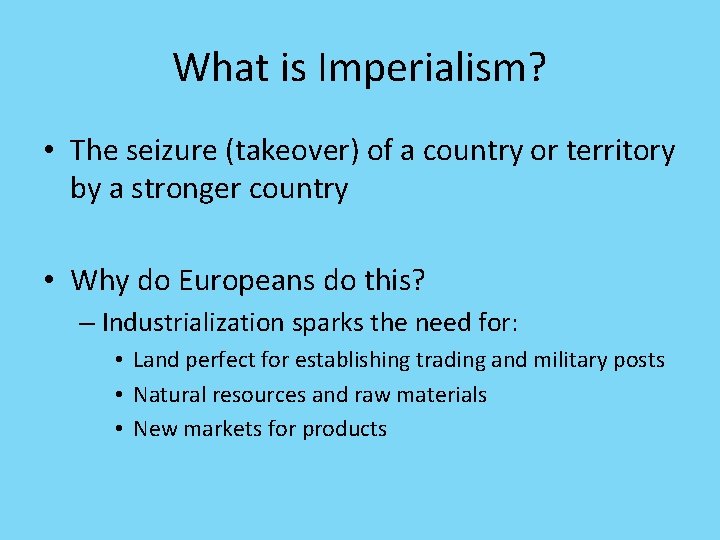 What is Imperialism?

• The seizure (takeover) of a country or territory by a stronger country

• Why do Europeans do this?
– Industrialization sparks the need for:
• Land perfect for establishing trading and military posts
• Natural resources and raw materials
• New markets for products